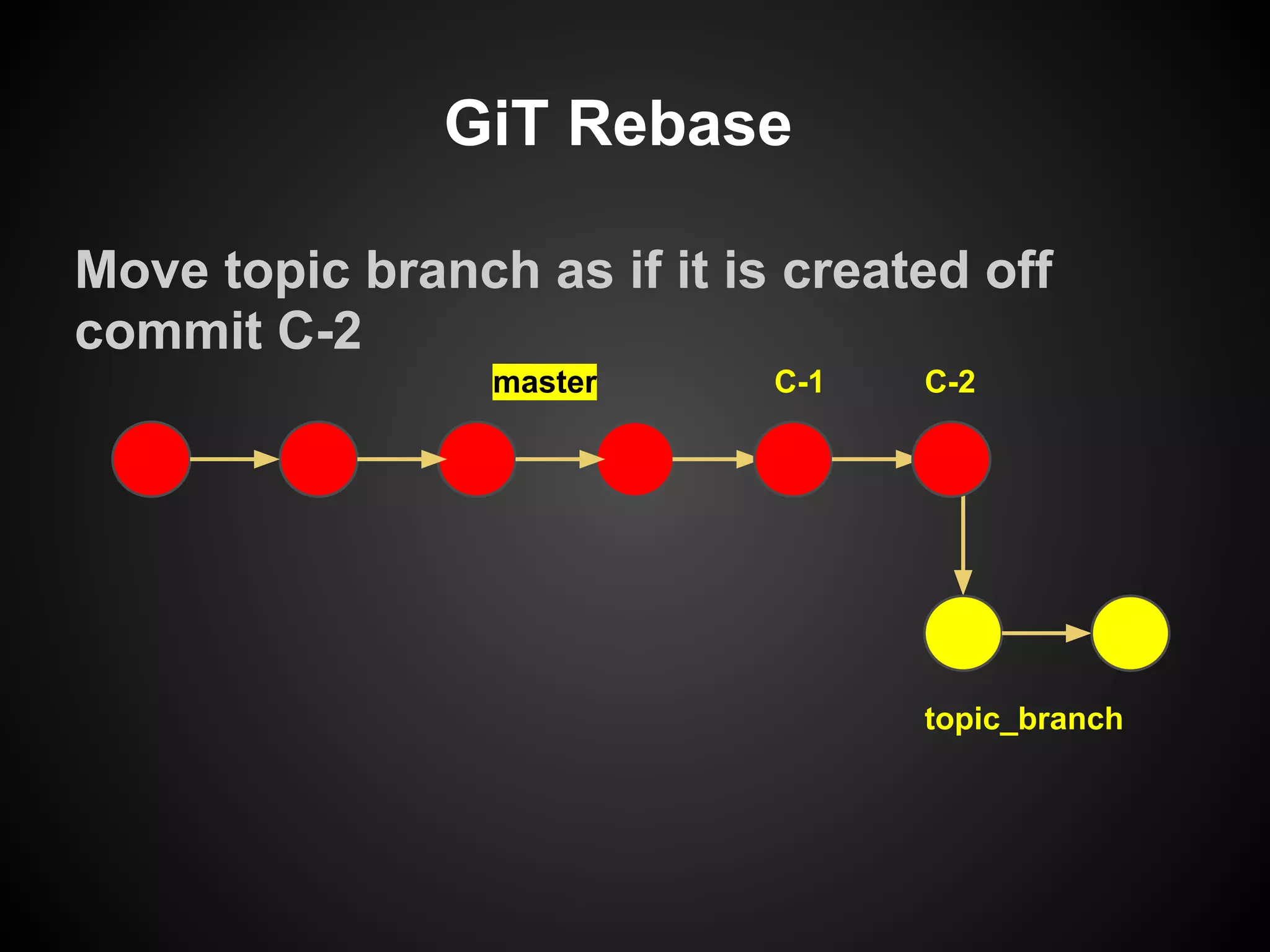 GiT Rebase

Move topic branch as if it is created off commit C-2

master

C-1

C-2

topic_branch